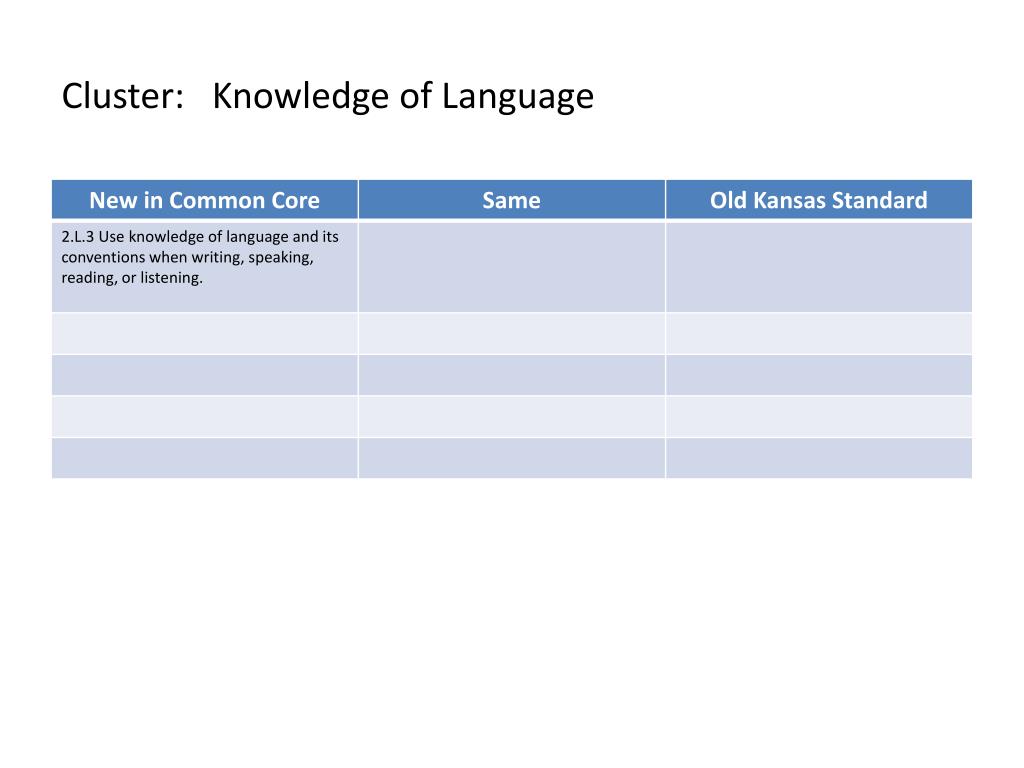 Cluster: Knowledge of Language

| New in Common Core | Same | Old Kansas Standard |
|---|---|---|
| 2.L.3 Use knowledge of language and its conventions when writing, speaking, reading, or listening. | | |
| | | |
| | | |
| | | |
| | | |